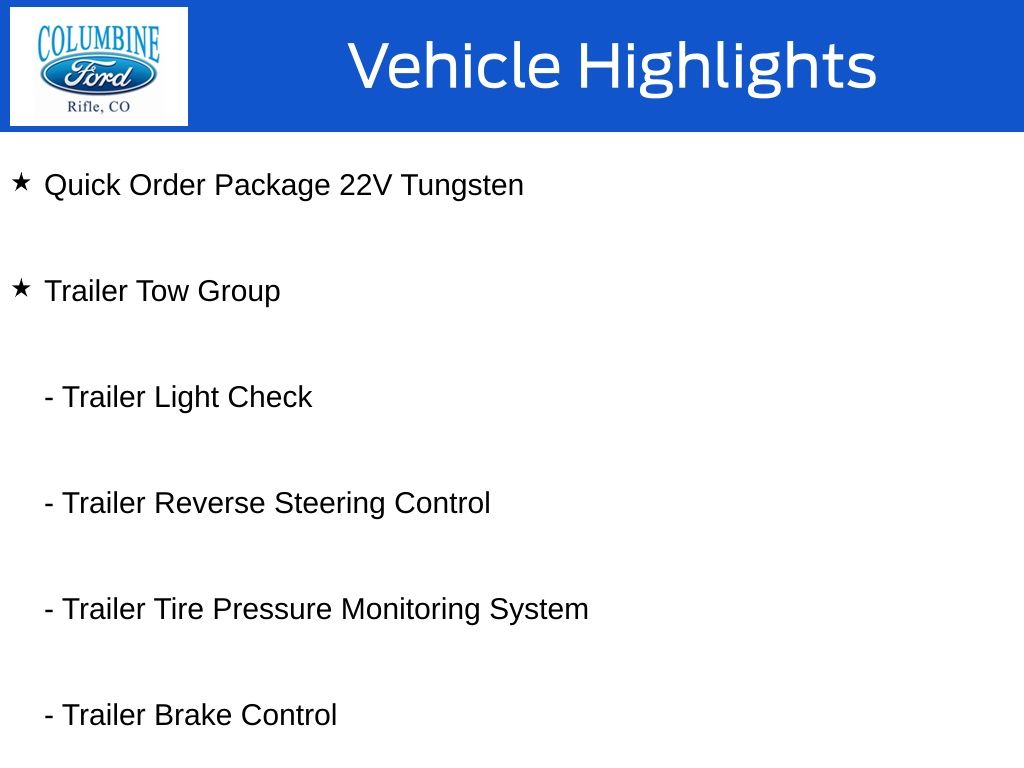 COLUMBINE
Ford
Rifle, CO

Vehicle Highlights

★ Quick Order Package 22V Tungsten

★ Trailer Tow Group

- Trailer Light Check

- Trailer Reverse Steering Control

- Trailer Tire Pressure Monitoring System

- Trailer Brake Control